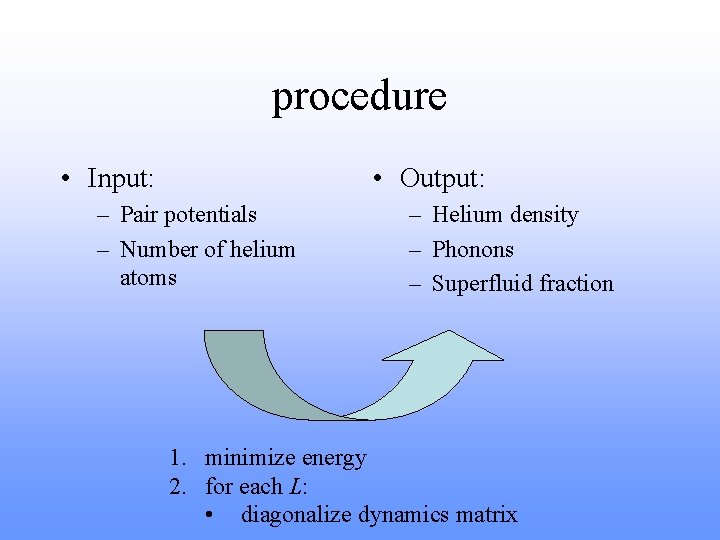 procedure

• Input:
– Pair potentials
– Number of helium atoms

• Output:
– Helium density
– Phonons
– Superfluid fraction

1. minimize energy
2. for each $L$:
• diagonalize dynamics matrix